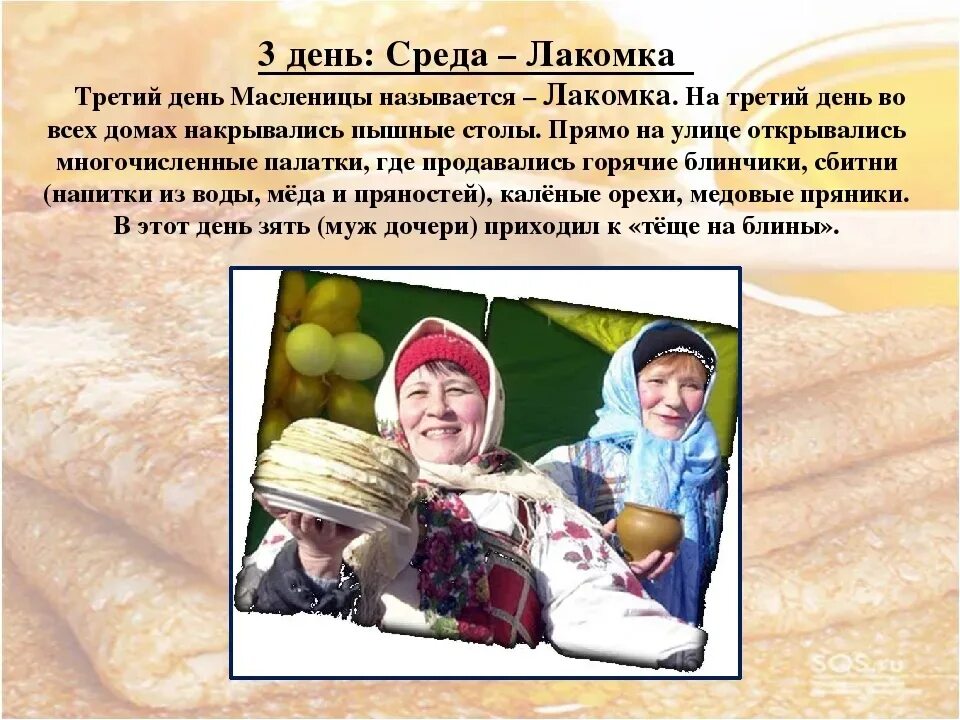 3 день: Среда – Лакомка

Третий день Масленицы называется – Лакомка. На третий день во всех домах накрывались пышные столы. Прямо на улице открывались многочисленные палатки, где продавались горячие блинчики, сбитни (напитки из воды, мёда и пряностей), калёные орехи, медовые пряники. В этот день зять (муж дочери) приходил к «тёще на блины».

SOS.ru